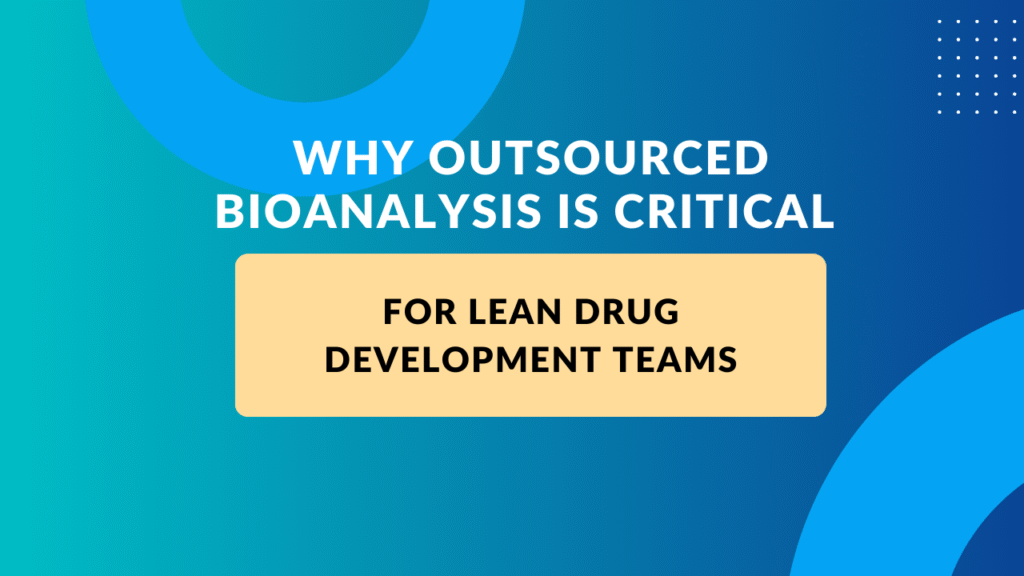 WHY OUTSOURCED BIOANALYSIS IS CRITICAL

FOR LEAN DRUG DEVELOPMENT TEAMS